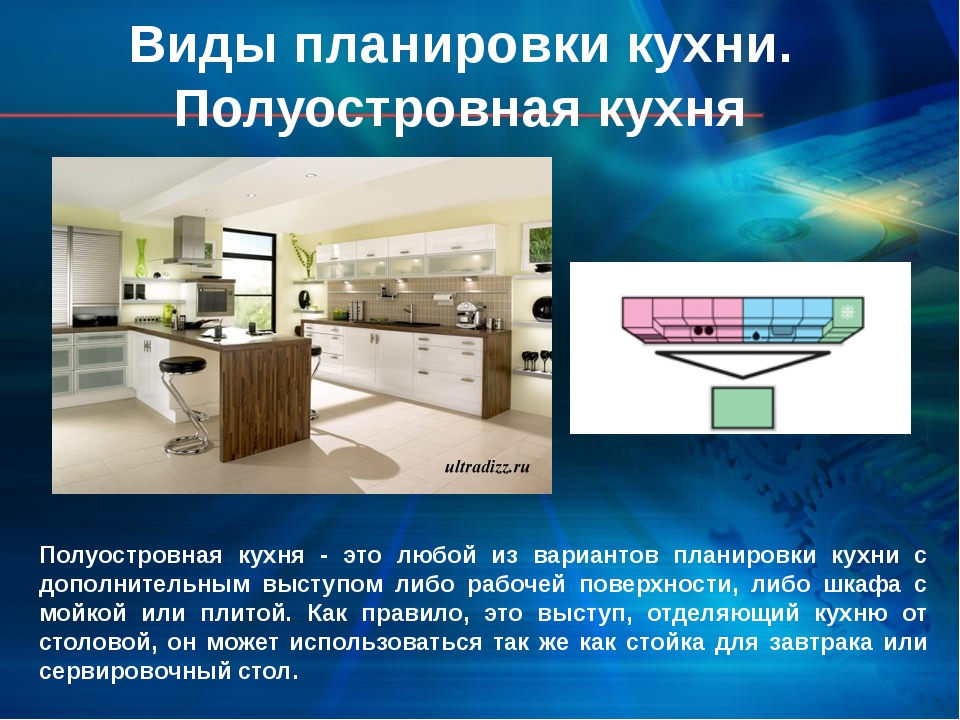 Виды планировки кухни. Полуостровная кухня

ultradizz.ru

Полуостровная кухня - это любой из вариантов планировки кухни с дополнительным выступом либо рабочей поверхности, либо шкафа с мойкой или плитой. Как правило, это выступ, отделяющий кухню от столовой, он может использоваться так же как стойка для завтрака или сервировочный стол.